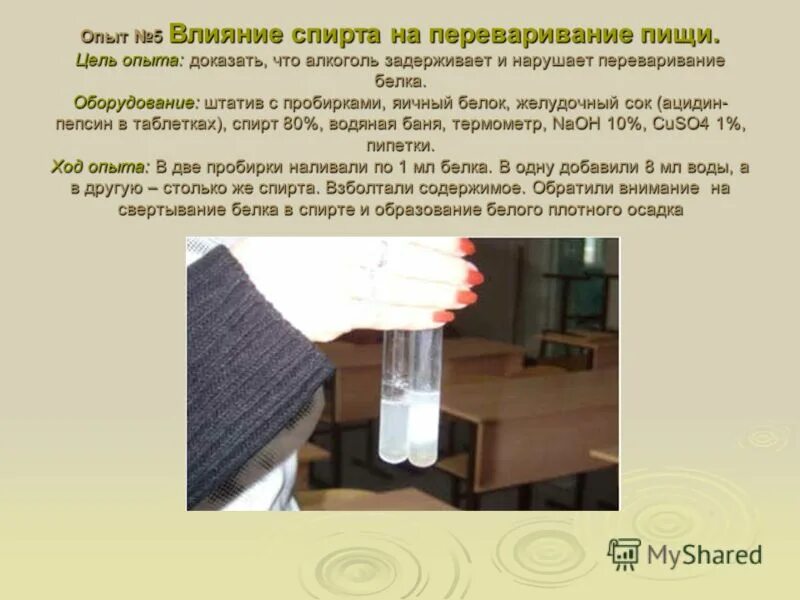 Опыт №5 Влияние спирта на переваривание пищи.
Цель опыта: доказать, что алкоголь задерживает и нарушает переваривание белка.
Оборудование: штатив с пробирками, яичный белок, желудочный сок (ацидин-пепсин в таблетках), спирт 80%, водяная баня, термометр, NaOH 10%, CuSO4 1%, пипетки.
Ход опыта: В две пробирки наливали по 1 мл белка. В одну добавили 8 мл воды, а в другую – столько же спирта. Взболтали содержимое. Обратили внимание на свертывание белка в спирте и образование белого плотного осадка

MyShared